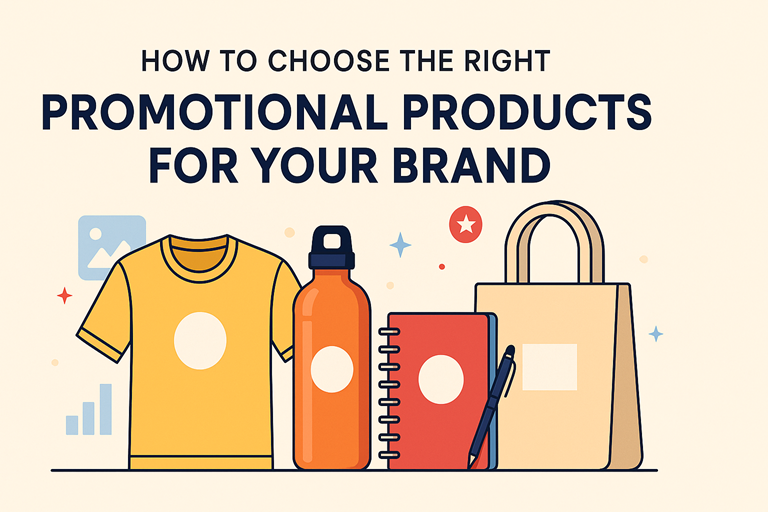 HOW TO CHOOSE THE RIGHT
PROMOTIONAL PRODUCTS FOR YOUR BRAND